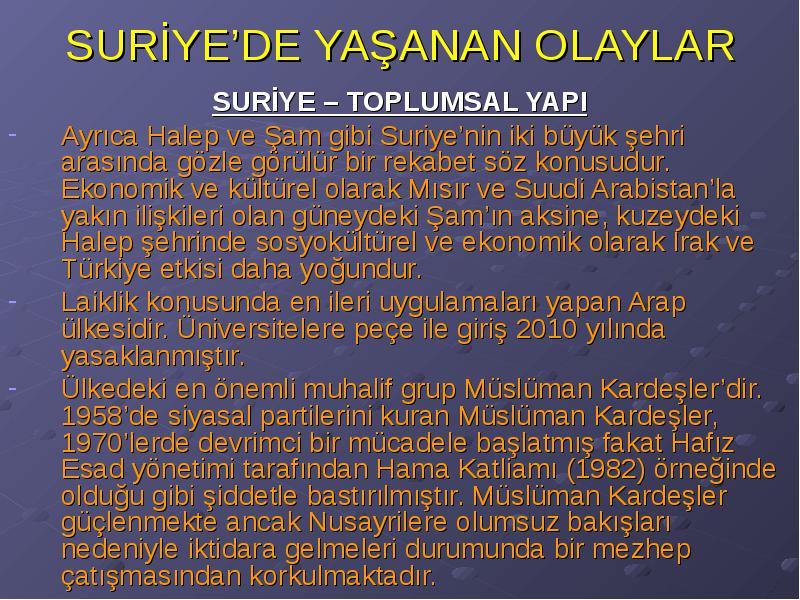 SURİYE'DE YAŞANAN OLAYLAR

SURİYE – TOPLUMSAL YAPI

- Ayrıca Halep ve Şam gibi Suriye'nin iki büyük şehri arasında gözle görülür bir rekabet söz konusudur. Ekonomik ve kültürel olarak Mısır ve Suudi Arabistan'la yakın ilişkileri olan güneydeki Şam'ın aksine, kuzeydeki Halep şehrinde sosyokültürel ve ekonomik olarak Irak ve Türkiye etkisi daha yoğundur.

- Laiklik konusunda en ileri uygulamaları yapan Arap ülkesidir. Üniversitelere peçe ile giriş 2010 yılında yasaklanmıştır.

- Ülkedeki en önemli muhalif grup Müslüman Kardeşler'dir. 1958'de siyasal partilerini kuran Müslüman Kardeşler, 1970'lerde devrimci bir mücadele başlatmış fakat Hafız Esad yönetimi tarafından Hama Katliamı (1982) örneğinde olduğu gibi şiddetle bastırılmıştır. Müslüman Kardeşler güçlenmekte ancak Nusayrilere olumsuz bakışları nedeniyle iktidara gelmeleri durumunda bir mezhep çatışmasından korkulmaktadır.